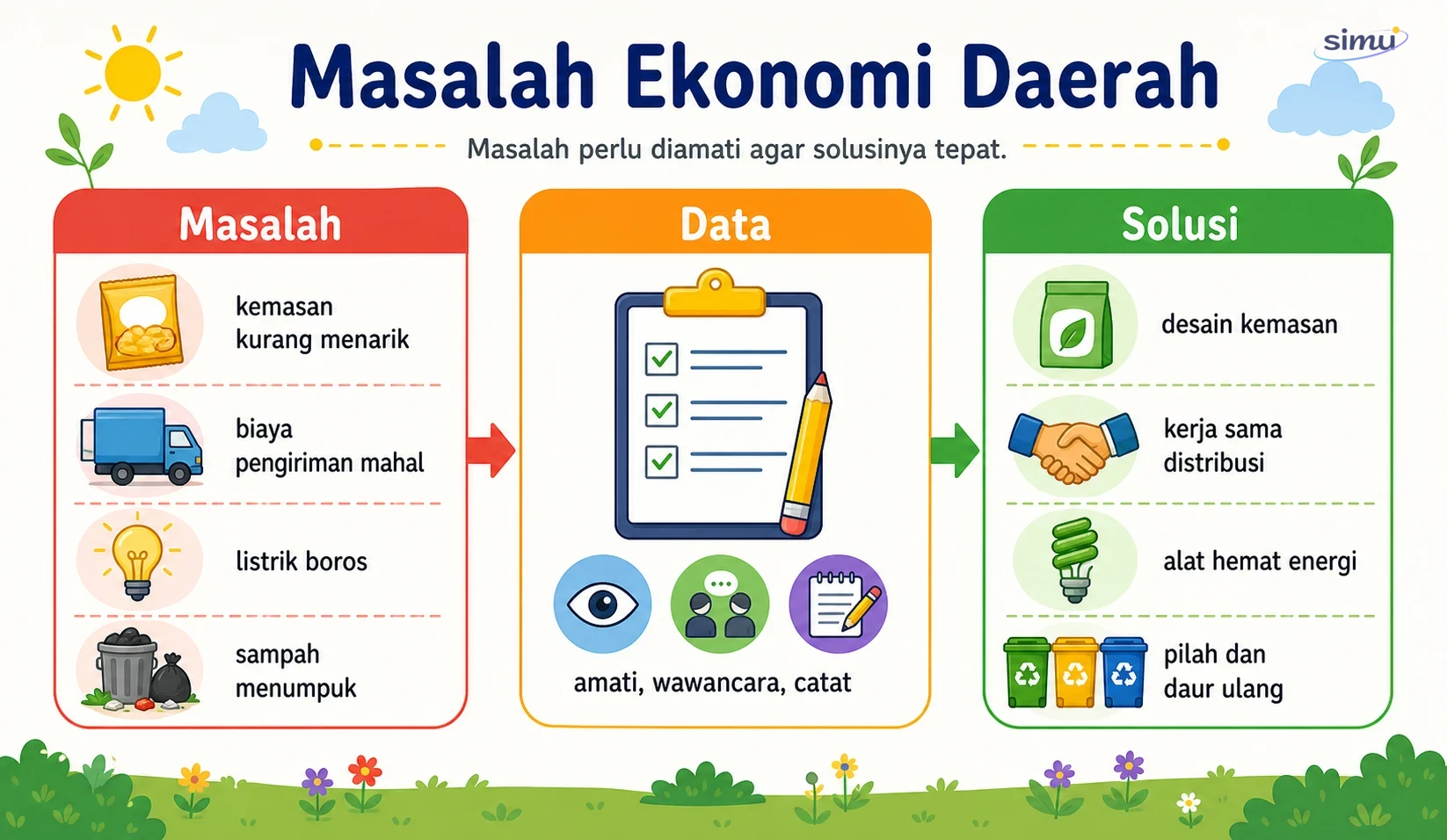 simu

Masalah Ekonomi Daerah

Masalah perlu diamati agar solusinya tepat.

Masalah

kemasan kurang menarik

biaya pengiriman mahal

listrik boros

sampah menumpuk

Data

amati, wawancara, catat

Solusi

desain kemasan

kerja sama distribusi

alat hemat energi

pilah dan daur ulang